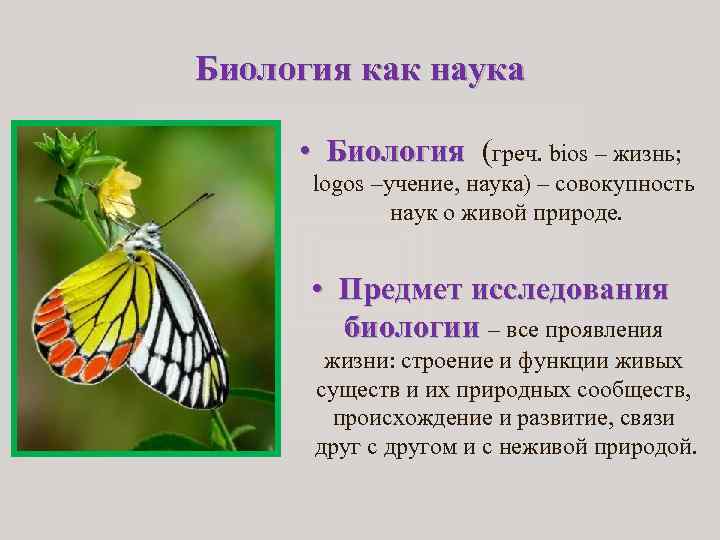 Биология как наука

• Биология (греч. bios – жизнь; logos –учение, наука) – совокупность наук о живой природе.

• Предмет исследования биологии – все проявления жизни: строение и функции живых существ и их природных сообществ, происхождение и развитие, связи друг с другом и с неживой природой.